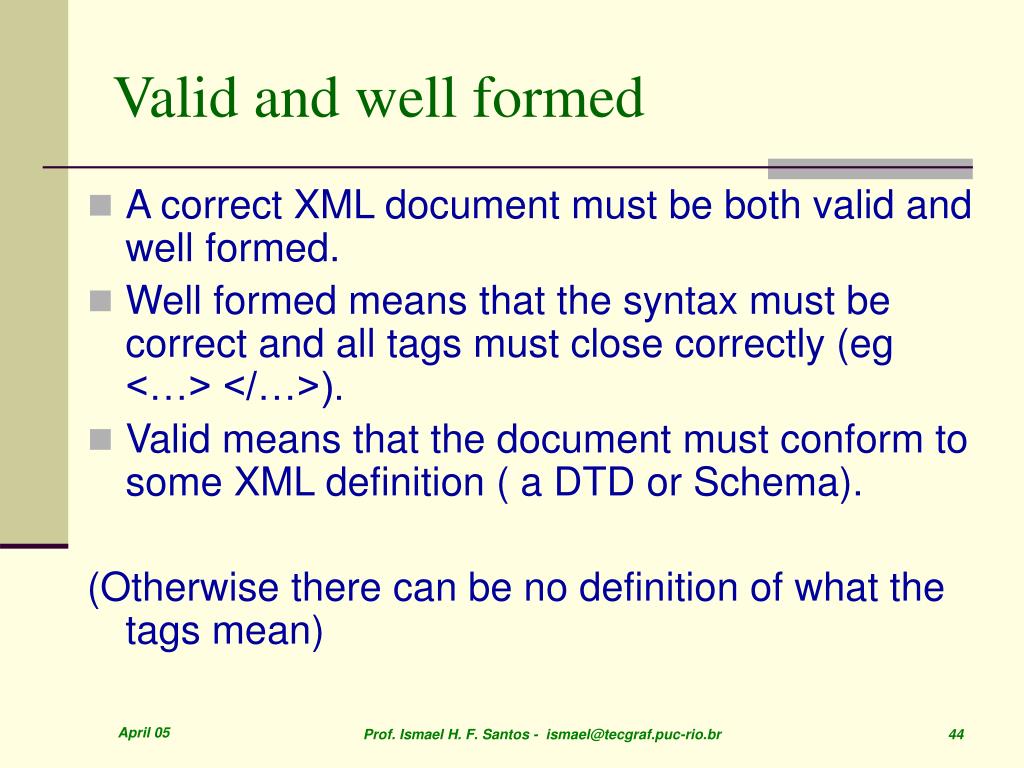 Valid and well formed

A correct XML document must be both valid and well formed.

Well formed means that the syntax must be correct and all tags must close correctly (eg <…> </…>).

Valid means that the document must conform to some XML definition ( a DTD or Schema).

(Otherwise there can be no definition of what the tags mean)

April 05

Prof. Ismael H. F. Santos - ismael@tecgraf.puc-rio.br

44